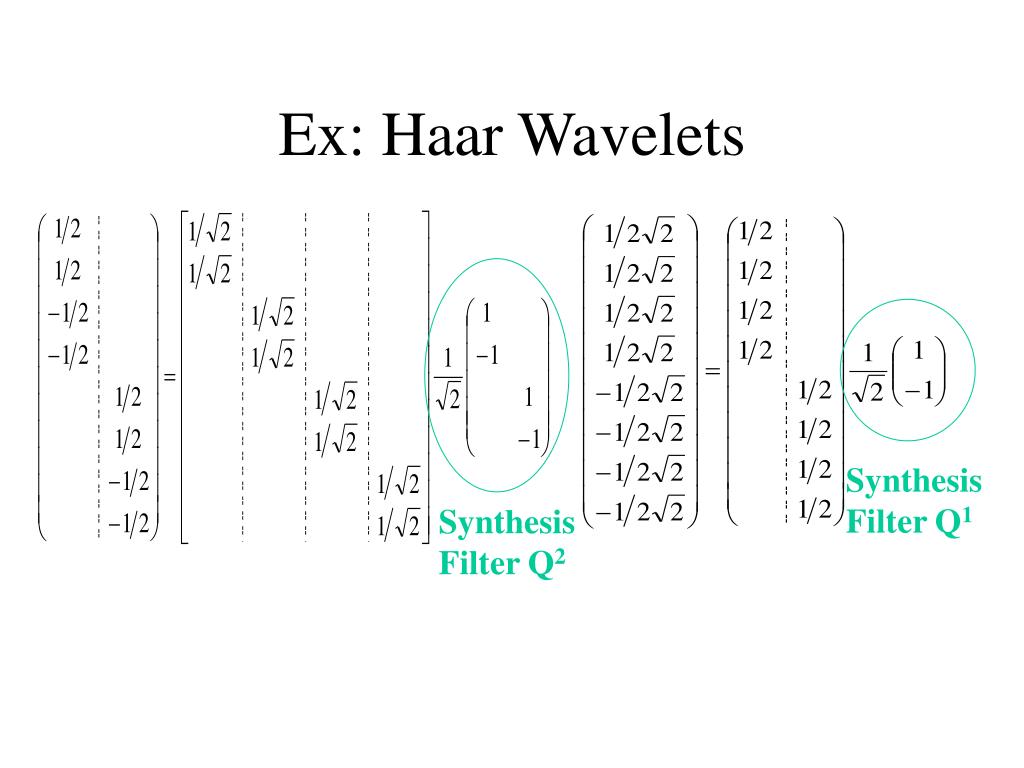 Ex: Haar Wavelets

$\begin{pmatrix} 1/2 & \\ 1/2 & \\ -1/2 & \\ -1/2 & \\ & 1/2 \\ & 1/2 \\ & -1/2 \\ & -1/2 \end{pmatrix} = \begin{bmatrix} 1/\sqrt{2} & & & \\ 1/\sqrt{2} & & & \\ & 1/\sqrt{2} & & \\ & 1/\sqrt{2} & & \\ & & 1/\sqrt{2} & \\ & & 1/\sqrt{2} & \\ & & & 1/\sqrt{2} \\ & & & 1/\sqrt{2} \end{bmatrix} \frac{1}{\sqrt{2}} \begin{pmatrix} 1 & \\ -1 & \\ & 1 \\ & -1 \end{pmatrix}$

Synthesis Filter $Q^2$

$\begin{pmatrix} 1/2\sqrt{2} \\ 1/2\sqrt{2} \\ 1/2\sqrt{2} \\ 1/2\sqrt{2} \\ -1/2\sqrt{2} \\ -1/2\sqrt{2} \\ -1/2\sqrt{2} \\ -1/2\sqrt{2} \end{pmatrix} = \begin{pmatrix} 1/2 & \\ 1/2 & \\ 1/2 & \\ 1/2 & \\ & 1/2 \\ & 1/2 \\ & 1/2 \\ & 1/2 \end{pmatrix} \frac{1}{\sqrt{2}} \begin{pmatrix} 1 \\ -1 \end{pmatrix}$

Synthesis Filter $Q^1$